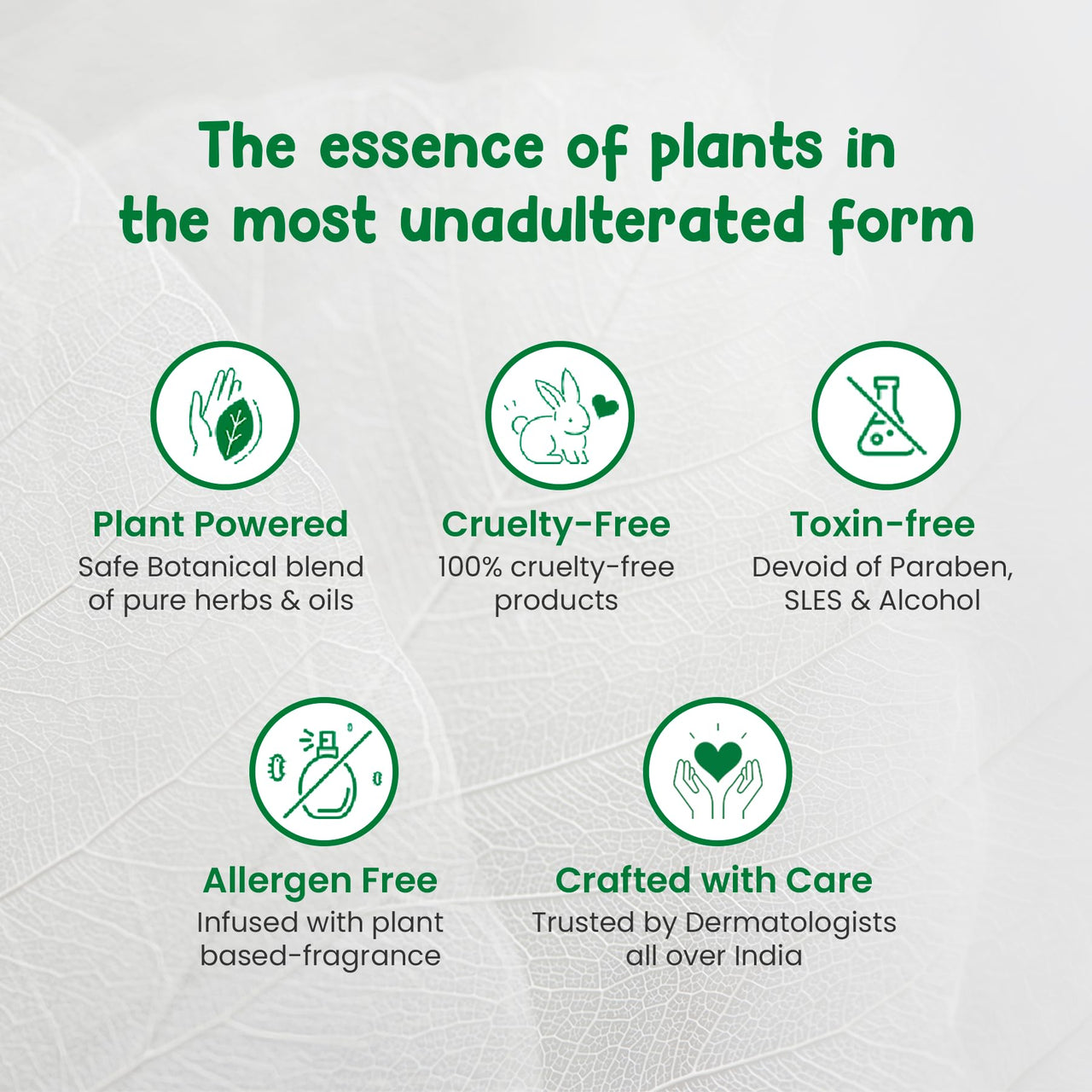 The essence of plants in the most unadulterated form

Plant Powered
Safe Botanical blend of pure herbs & oils

Cruelty-Free
100% cruelty-free products

Toxin-free
Devoid of Paraben, SLES & Alcohol

Allergen Free
Infused with plant based-fragrance

Crafted with Care
Trusted by Dermatologists all over India